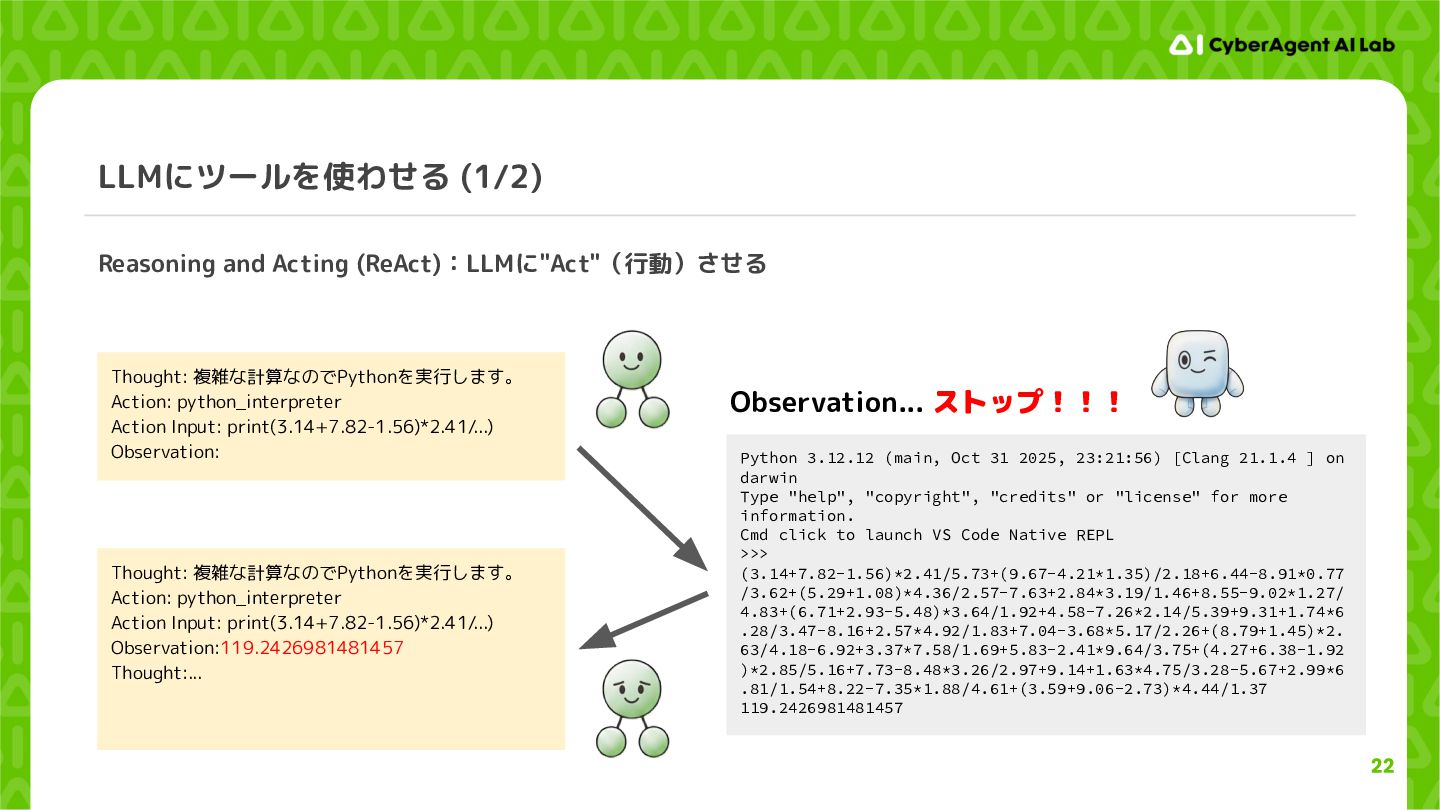 CyberAgent AI Lab

LLMにツールを使わせる (1/2)

Reasoning and Acting (ReAct)：LLMに"Act"（行動）させる

Thought: 複雑な計算なのでPythonを実行します。
Action: python_interpreter
Action Input: print(3.14+7.82-1.56)*2.41/...)
Observation:

Observation… ストップ！！！

Python 3.12.12 (main, Oct 31 2025, 23:21:56) [Clang 21.1.4 ] on darwin
Type "help", "copyright", "credits" or "license" for more information.
Cmd click to launch VS Code Native REPL
>>>
(3.14+7.82-1.56)*2.41/5.73+(9.67-4.21*1.35)/2.18+6.44-8.91*0.77/3.62+(5.29+1.08)*4.36/2.57-7.63+2.84*3.19/1.46+8.55-9.02*1.27/4.83+(6.71+2.93-5.48)*3.64/1.92+4.58-7.26*2.14/5.39+9.31+1.74*6.28/3.47-8.16+2.57*4.92/1.83+7.04-3.68*5.17/2.26+(8.79+1.45)*2.63/4.18-6.92+3.37*7.58/1.69+5.83-2.41*9.64/3.75+(4.27+6.38-1.92)*2.85/5.16+7.73-8.48*3.26/2.97+9.14+1.63*4.75/3.28-5.67+2.99*6.81/1.54+8.22-7.35*1.88/4.61+(3.59+9.06-2.73)*4.44/1.37
119.2426981481457

Thought: 複雑な計算なのでPythonを実行します。
Action: python_interpreter
Action Input: print(3.14+7.82-1.56)*2.41/...)
Observation:119.2426981481457
Thought:...

22